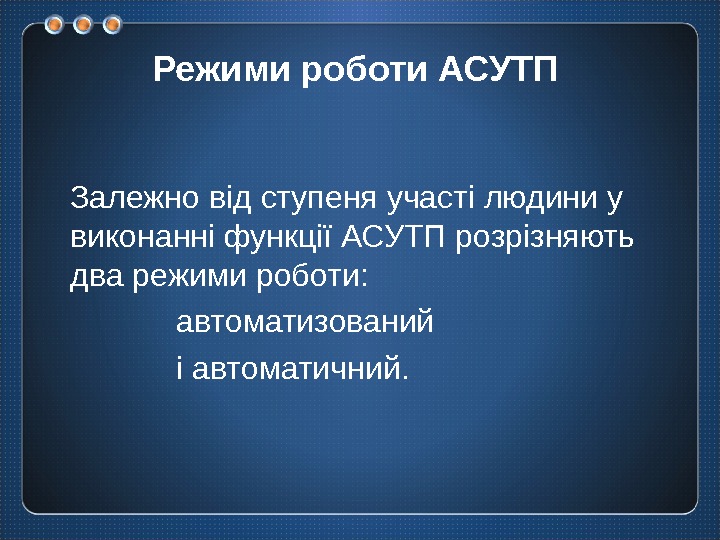 Режими роботи АСУТП

Залежно від ступеня участі людини у виконанні функції АСУТП розрізняють два режими роботи:

автоматизований

і автоматичний.